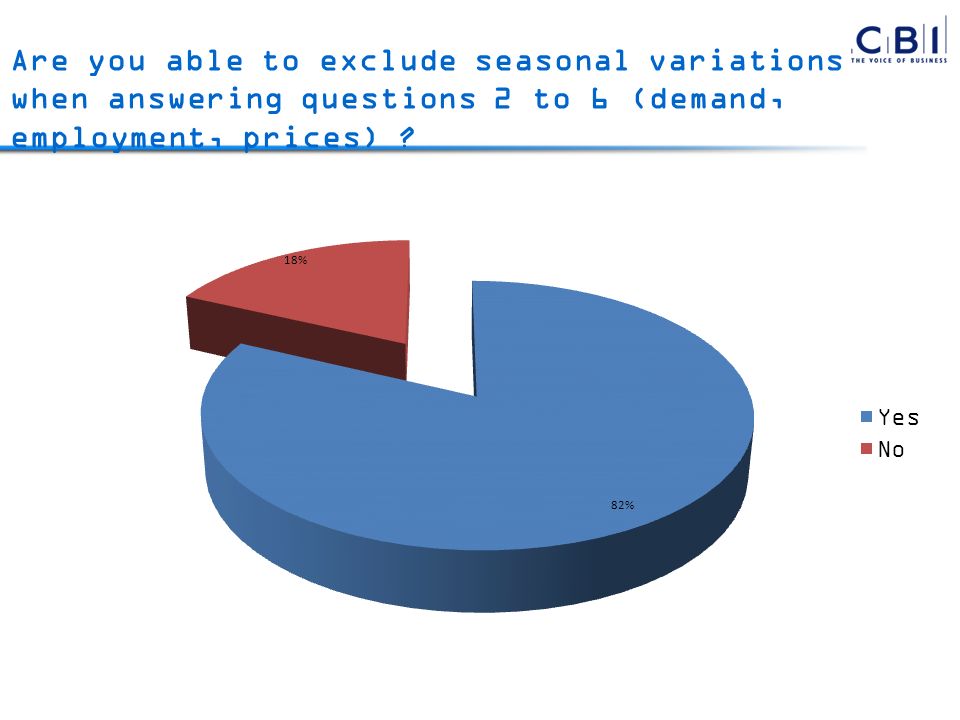 CBI
THE VOICE OF BUSINESS

Are you able to exclude seasonal variations when answering questions 2 to 6 (demand, employment, prices) ?

18%

82%

Yes
No